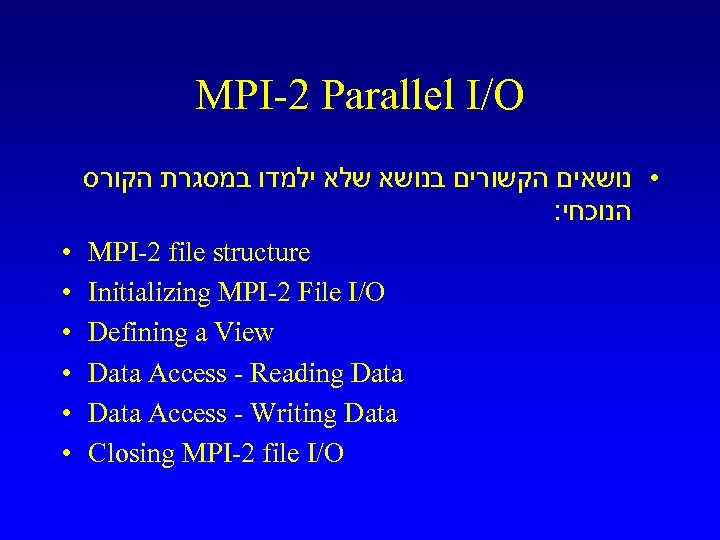 MPI-2 Parallel I/O

• נושאים הקשורים בנושא שלא ילמדו במסגרת הקורס הנוכחי:

• MPI-2 file structure
• Initializing MPI-2 File I/O
• Defining a View
• Data Access - Reading Data
• Data Access - Writing Data
• Closing MPI-2 file I/O